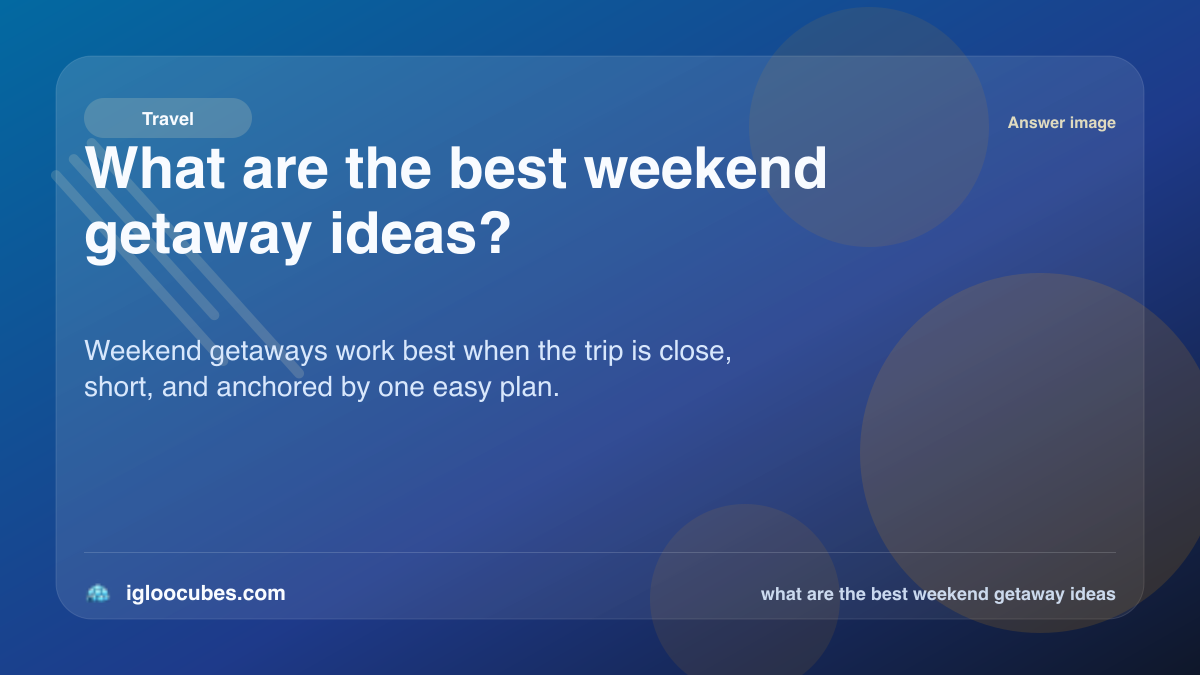 Travel

Answer image

What are the best weekend getaway ideas?

Weekend getaways work best when the trip is close, short, and anchored by one easy plan.

igloocubes.com

what are the best weekend getaway ideas